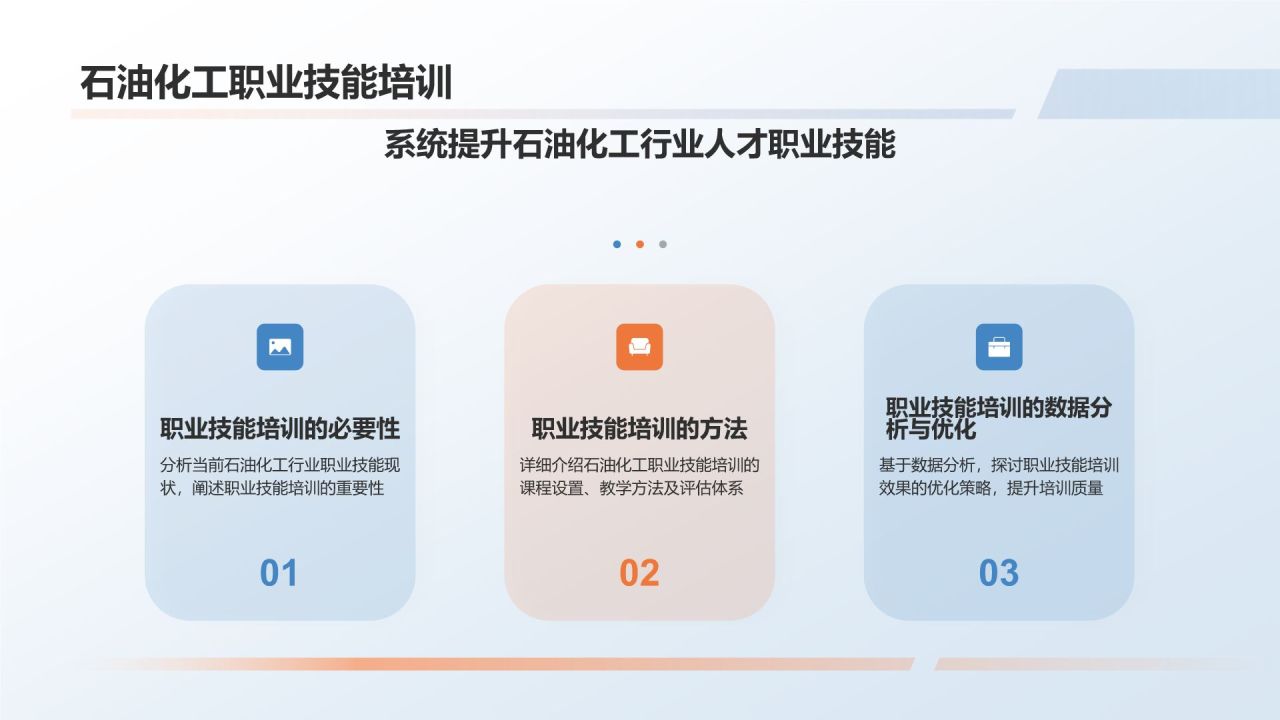 石油化工职业技能培训

系统提升石油化工行业人才职业技能

职业技能培训的必要性

分析当前石油化工行业职业技能现状，阐述职业技能培训的重要性

01

职业技能培训的方法

详细介绍石油化工职业技能培训的课程设置、教学方法及评估体系

02

职业技能培训的数据分析与优化

基于数据分析，探讨职业技能培训效果的优化策略，提升培训质量

03